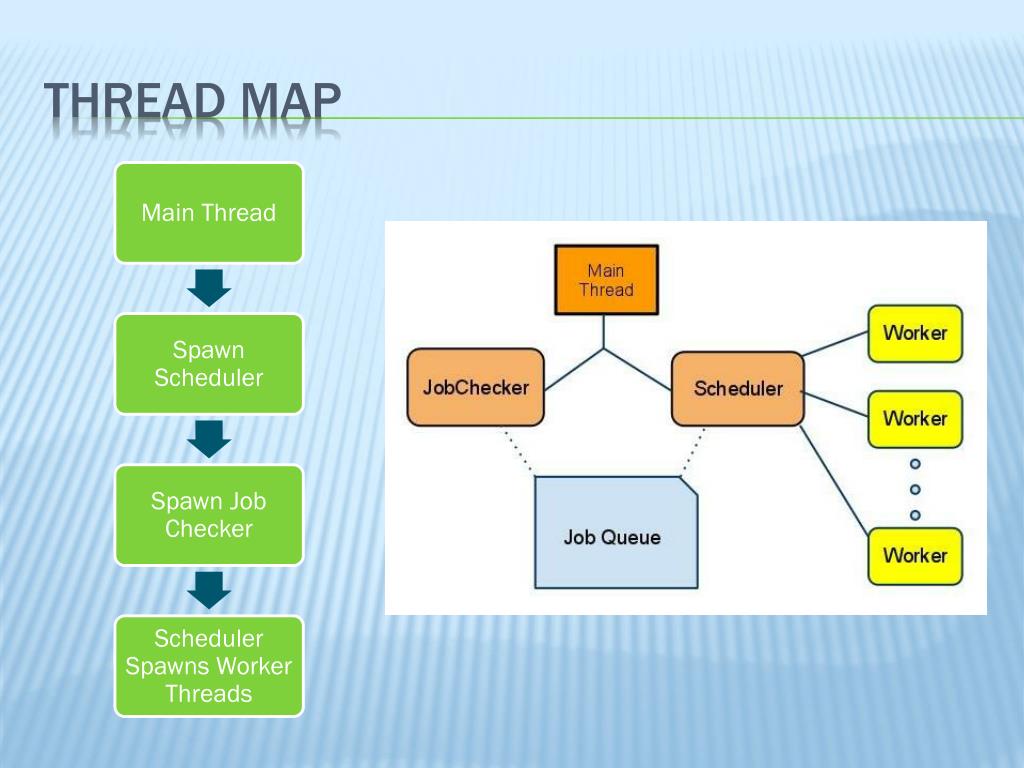 THREAD MAP

Main Thread

Spawn Scheduler

Spawn Job Checker

Scheduler Spawns Worker Threads

Main Thread

JobChecker

Scheduler

Worker

Worker

Worker

Job Queue